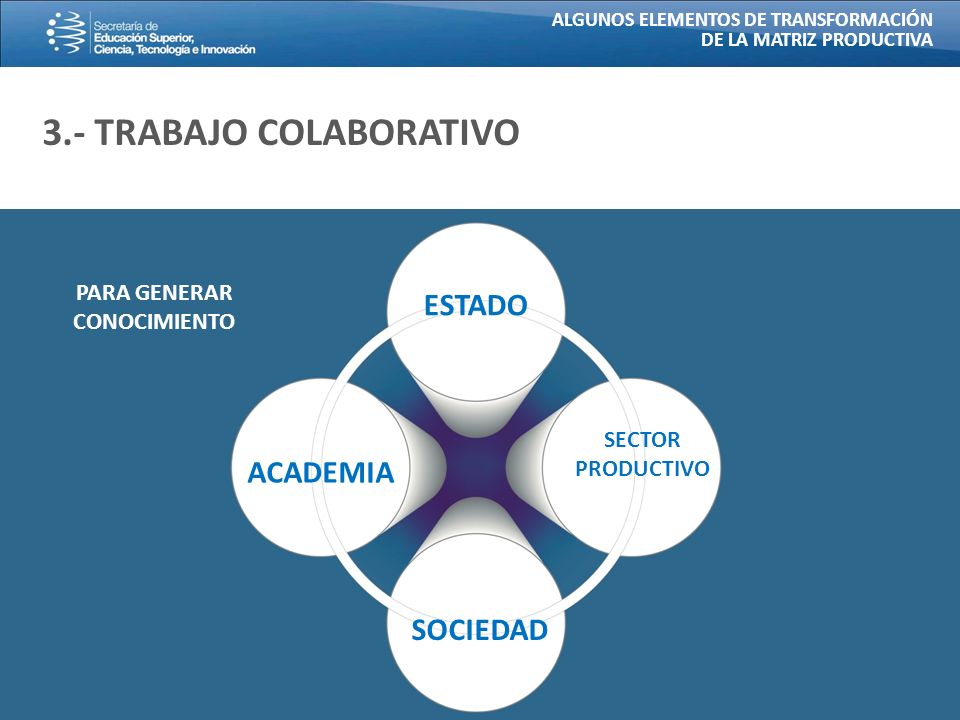 Secretaría de Educación Superior, Ciencia, Tecnología e Innovación

ALGUNOS ELEMENTOS DE TRANSFORMACIÓN DE LA MATRIZ PRODUCTIVA

3.- TRABAJO COLABORATIVO

PARA GENERAR CONOCIMIENTO

ESTADO

ACADEMIA

SECTOR PRODUCTIVO

SOCIEDAD